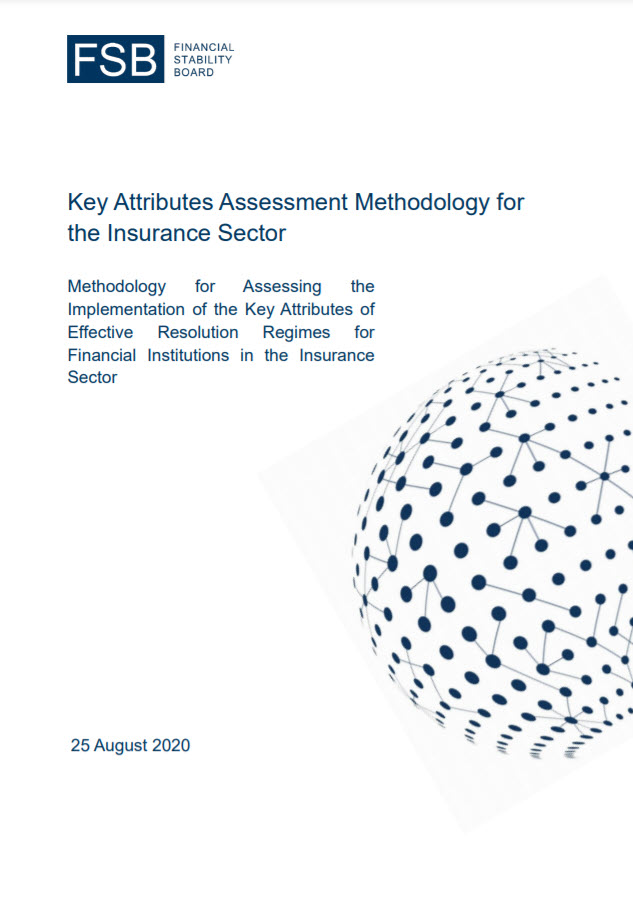 FSB FINANCIAL STABILITY BOARD

Key Attributes Assessment Methodology for the Insurance Sector

Methodology for Assessing the Implementation of the Key Attributes of Effective Resolution Regimes for Financial Institutions in the Insurance Sector

25 August 2020